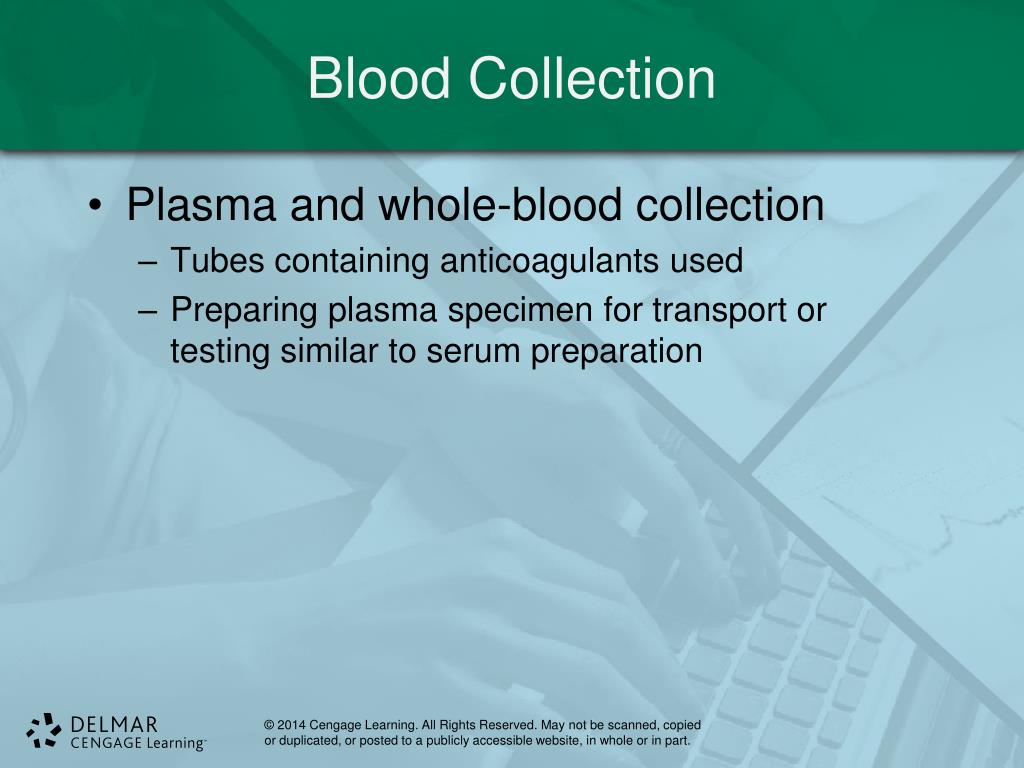 Blood Collection

• Plasma and whole-blood collection
– Tubes containing anticoagulants used
– Preparing plasma specimen for transport or testing similar to serum preparation

DELMAR
CENGAGE Learning™

© 2014 Cengage Learning. All Rights Reserved. May not be scanned, copied or duplicated, or posted to a publicly accessible website, in whole or in part.